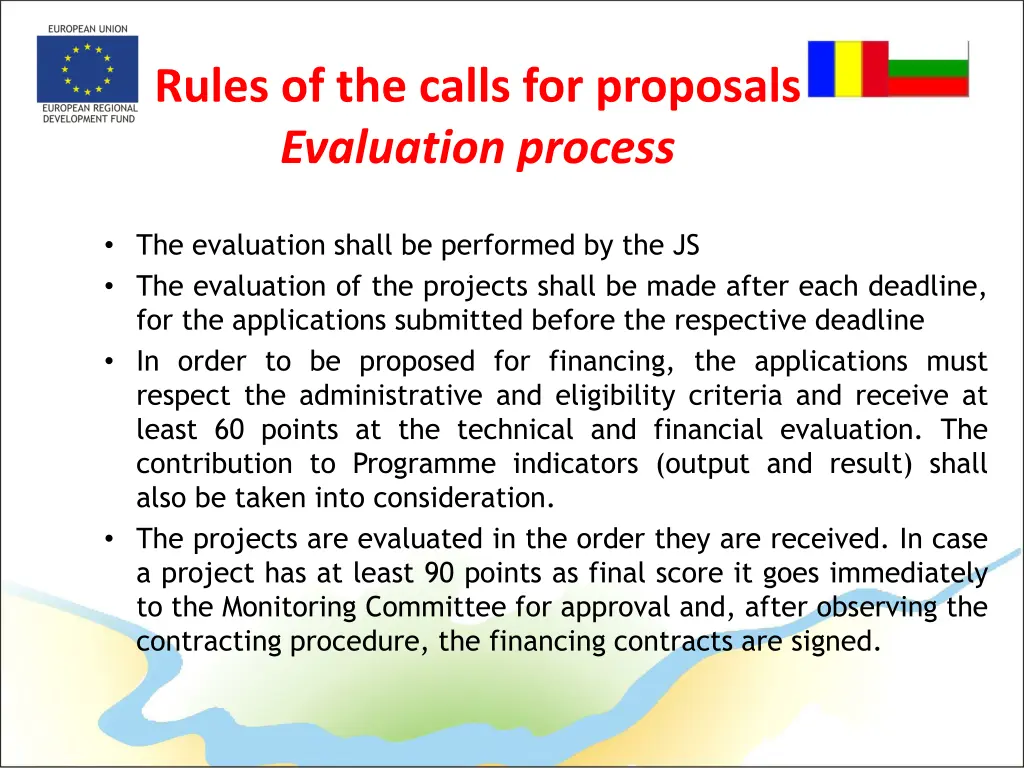 EUROPEAN UNION

EUROPEAN REGIONAL DEVELOPMENT FUND

Rules of the calls for proposals
Evaluation process

• The evaluation shall be performed by the JS
• The evaluation of the projects shall be made after each deadline, for the applications submitted before the respective deadline
• In order to be proposed for financing, the applications must respect the administrative and eligibility criteria and receive at least 60 points at the technical and financial evaluation. The contribution to Programme indicators (output and result) shall also be taken into consideration.
• The projects are evaluated in the order they are received. In case a project has at least 90 points as final score it goes immediately to the Monitoring Committee for approval and, after observing the contracting procedure, the financing contracts are signed.